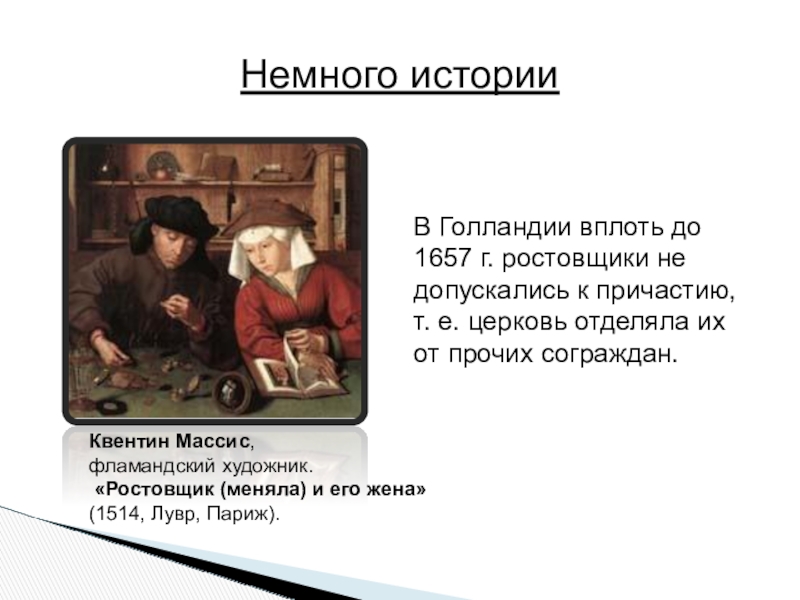 Немного истории

В Голландии вплоть до 1657 г. ростовщики не допускались к причастию, т. е. церковь отделяла их от прочих сограждан.

Квентин Массис, фламандский художник.
«Ростовщик (меняла) и его жена» (1514, Лувр, Париж).